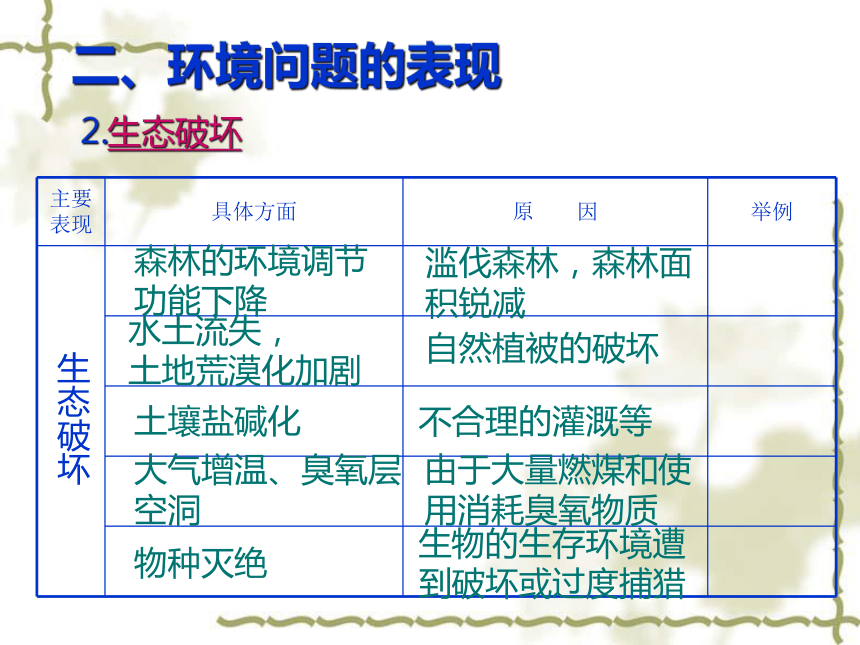 二、环境问题的表现

2.生态破坏

| 主要表现 | 具体方面 | 原　　因 | 举例 |
|---|---|---|---|
| 生态破坏 | 森林的环境调节功能下降 | 滥伐森林，森林面积锐减 | |
| | 水土流失，土地荒漠化加剧 | 自然植被的破坏 | |
| | 土壤盐碱化 | 不合理的灌溉等 | |
| | 大气增温、臭氧层空洞 | 由于大量燃煤和使用消耗臭氧物质 | |
| | 物种灭绝 | 生物的生存环境遭到破坏或过度捕猎 | |